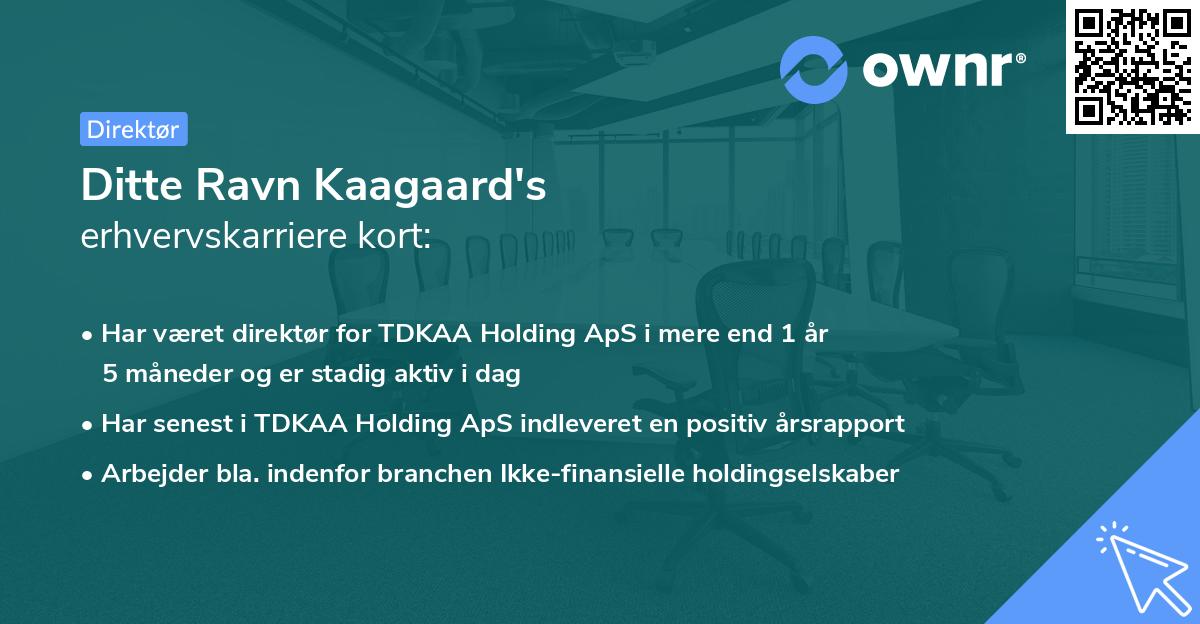 ownr®

Direktør

Ditte Ravn Kaagaard's
erhvervskarriere kort:

• Har været direktør for TDKAA Holding ApS i mere end 1 år 5 måneder og er stadig aktiv i dag

• Har senest i TDKAA Holding ApS indleveret en positiv årsrapport

• Arbejder bla. indenfor branchen Ikke-finansielle holdingselskaber